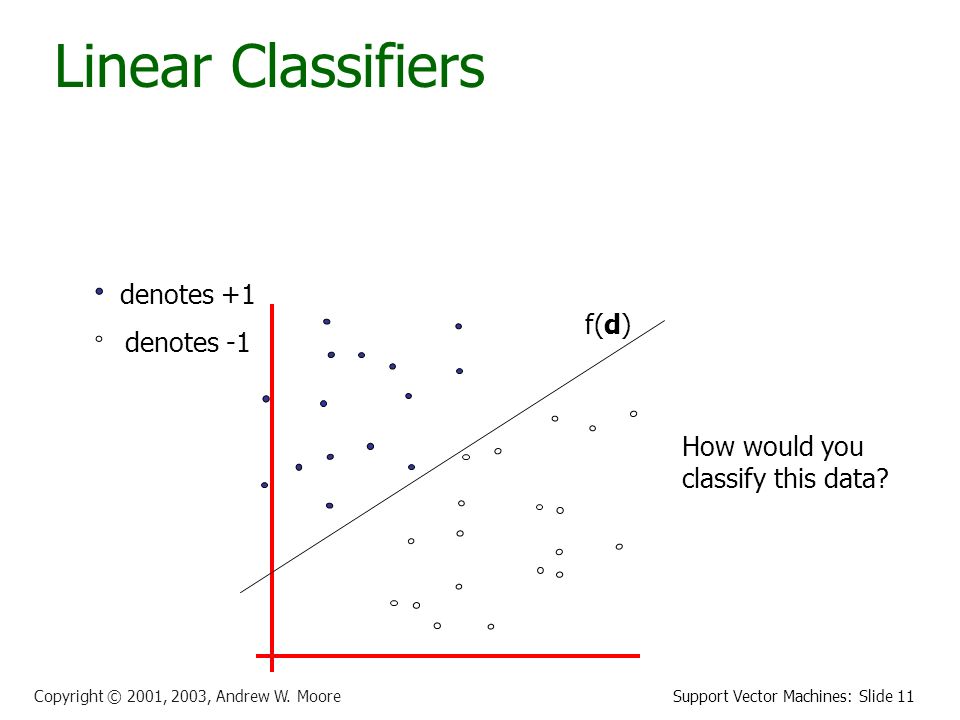 Linear Classifiers

denotes +1

denotes -1

f(**d**)

How would you classify this data?

Copyright © 2001, 2003, Andrew W. Moore

Support Vector Machines: Slide 11